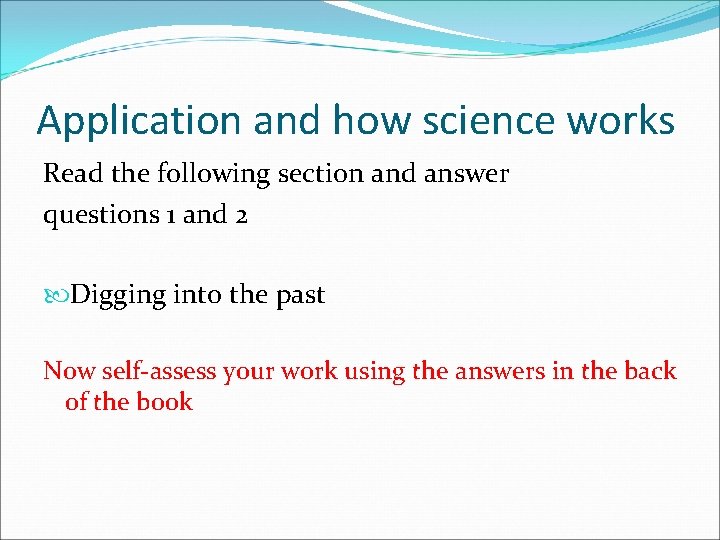 Application and how science works

Read the following section and answer questions 1 and 2

Digging into the past

Now self-assess your work using the answers in the back of the book